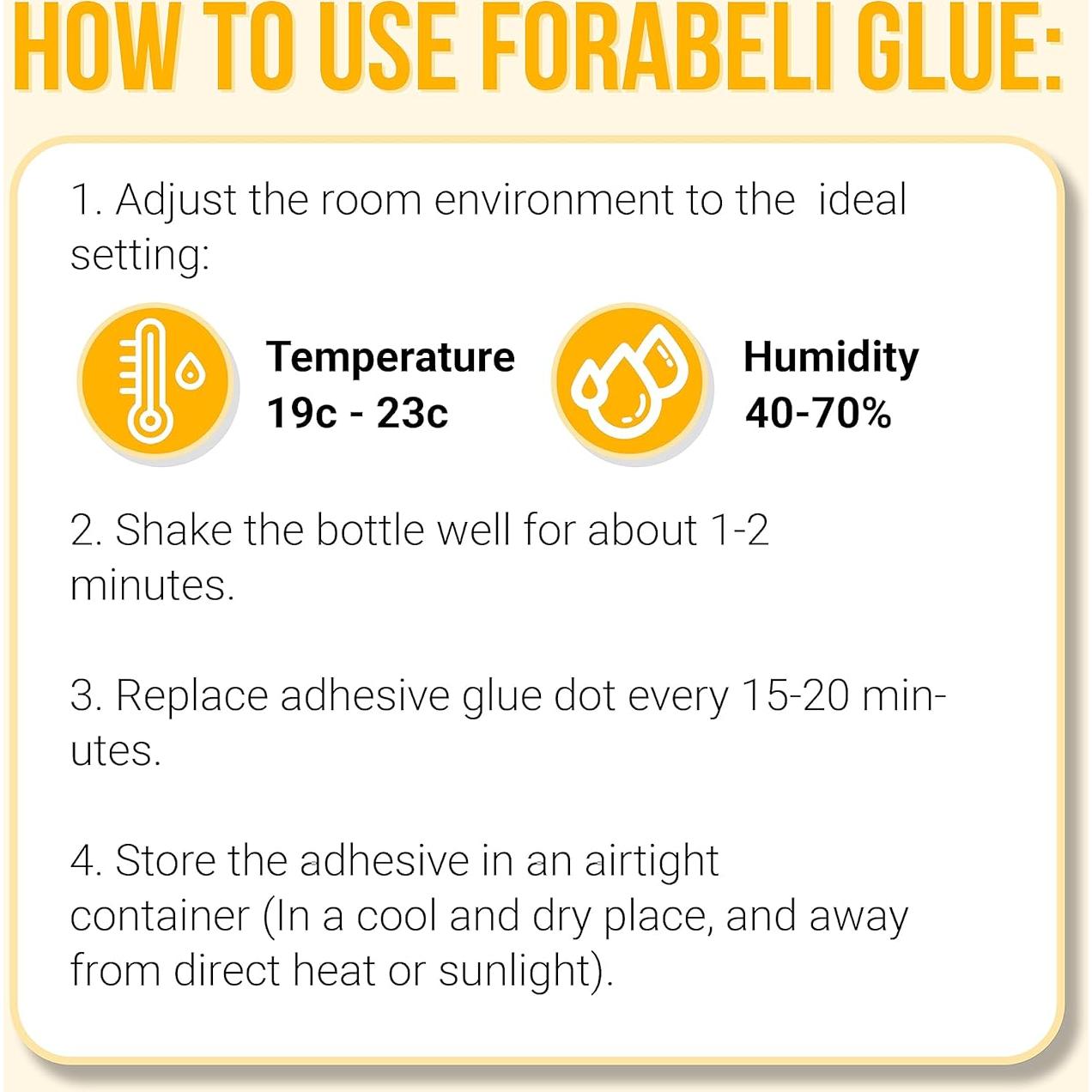 HOW TO USE FORABELI GLUE:

1. Adjust the room environment to the ideal setting:

Temperature
19c - 23c

Humidity
40-70%

2. Shake the bottle well for about 1-2 minutes.

3. Replace adhesive glue dot every 15-20 minutes.

4. Store the adhesive in an airtight container (In a cool and dry place, and away from direct heat or sunlight).